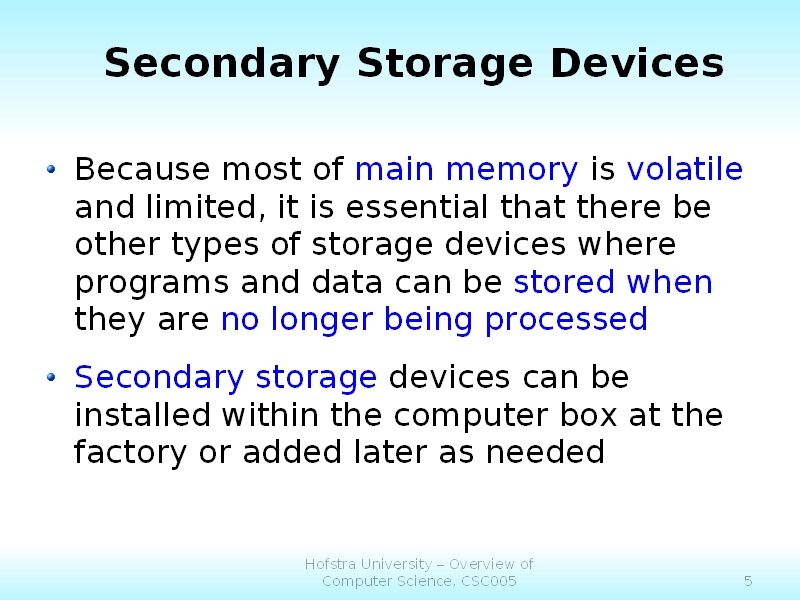 Secondary Storage Devices

• Because most of main memory is volatile and limited, it is essential that there be other types of storage devices where programs and data can be stored when they are no longer being processed

• Secondary storage devices can be installed within the computer box at the factory or added later as needed

Hofstra University – Overview of Computer Science, CSC005

5